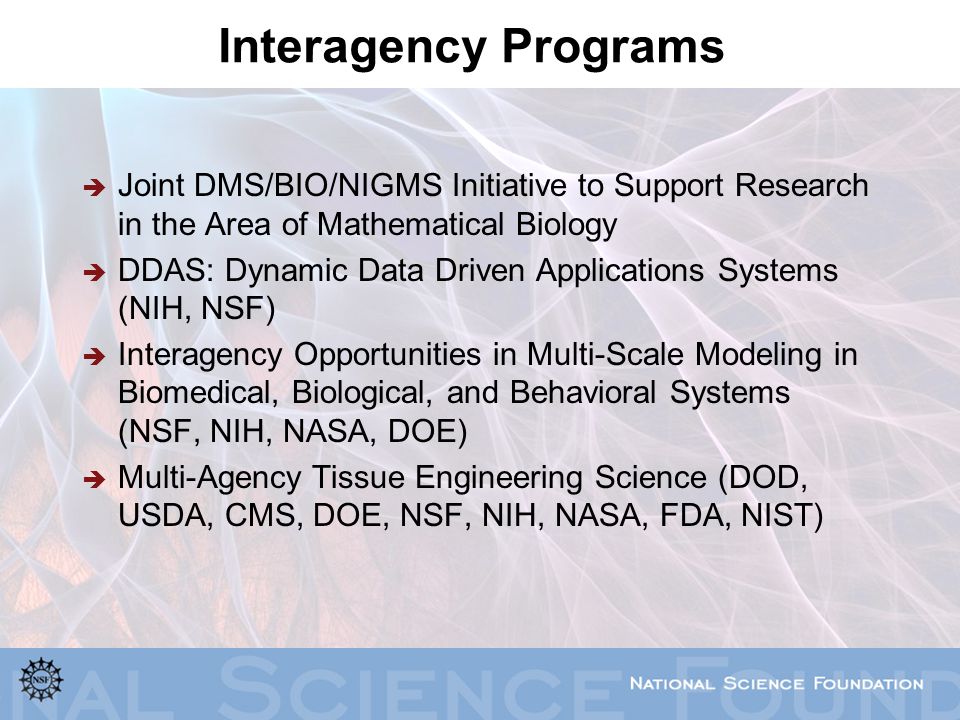 Interagency Programs

➔ Joint DMS/BIO/NIGMS Initiative to Support Research in the Area of Mathematical Biology

➔ DDAS: Dynamic Data Driven Applications Systems (NIH, NSF)

➔ Interagency Opportunities in Multi-Scale Modeling in Biomedical, Biological, and Behavioral Systems (NSF, NIH, NASA, DOE)

➔ Multi-Agency Tissue Engineering Science (DOD, USDA, CMS, DOE, NSF, NIH, NASA, FDA, NIST)

NSF

NAL SCIENCE FOUND

NATIONAL SCIENCE FOUNDATION